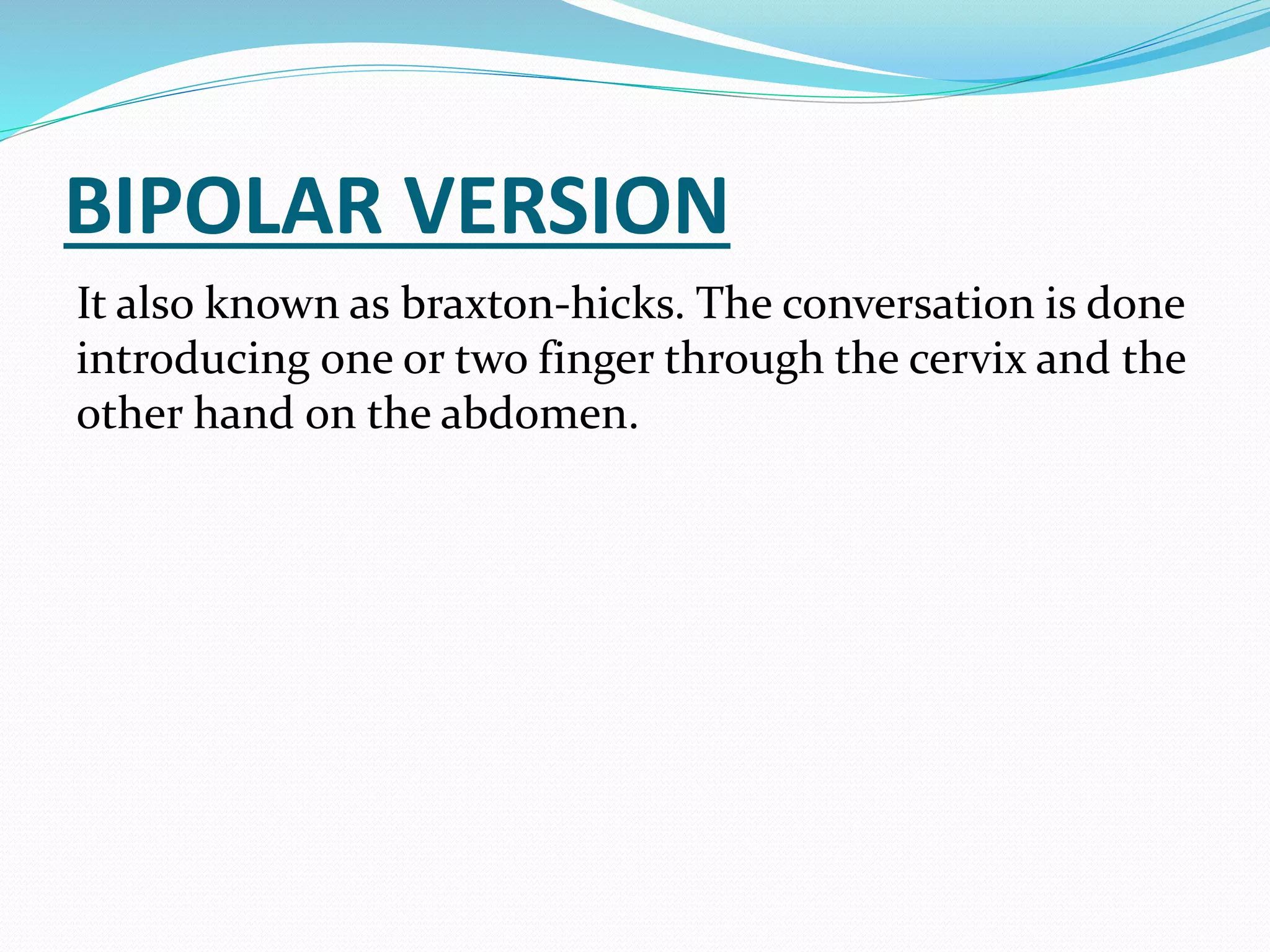 BIPOLAR VERSION

It also known as braxton-hicks. The conversation is done introducing one or two finger through the cervix and the other hand on the abdomen.